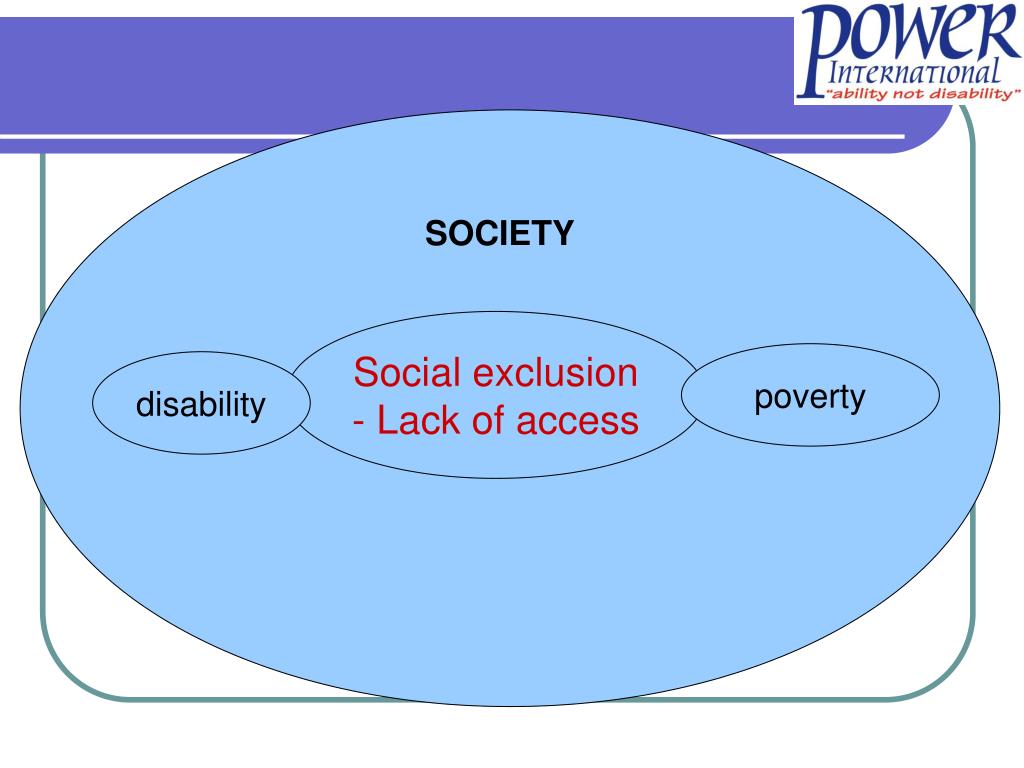 POWER
International
"ability not disability"

SOCIETY

disability

Social exclusion
- Lack of access

poverty